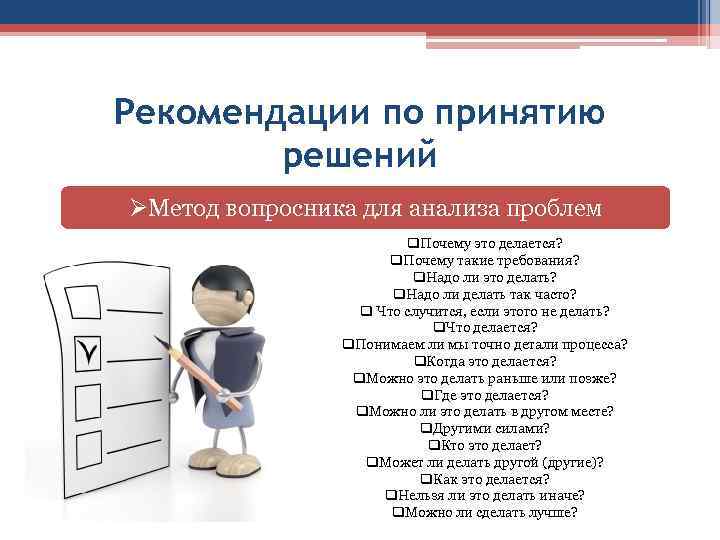 Рекомендации по принятию решений

➢Метод вопросника для анализа проблем

❑Почему это делается?
❑Почему такие требования?
❑Надо ли это делать?
❑Надо ли делать так часто?
❑ Что случится, если этого не делать?
❑Что делается?
❑Понимаем ли мы точно детали процесса?
❑Когда это делается?
❑Можно это делать раньше или позже?
❑Где это делается?
❑Можно ли это делать в другом месте?
❑Другими силами?
❑Кто это делает?
❑Может ли делать другой (другие)?
❑Как это делается?
❑Нельзя ли это делать иначе?
❑Можно ли сделать лучше?